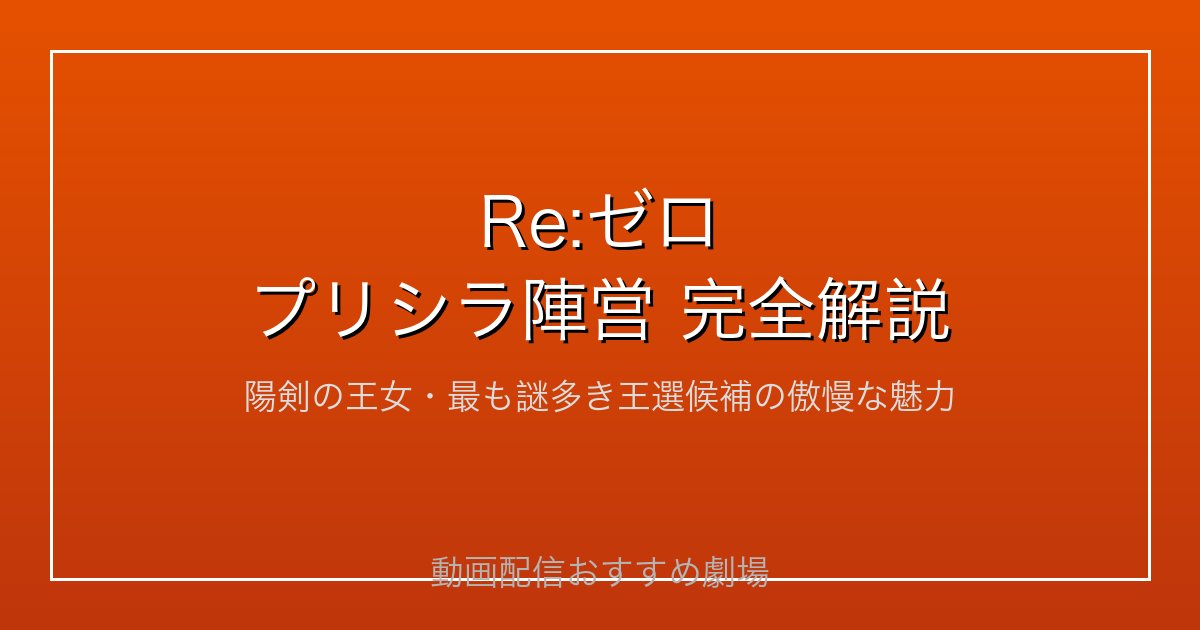 Re:ゼロ
プリシラ陣営 完全解説

陽剣の王女・最も謎多き王選候補の傲慢な魅力

動画配信おすすめ劇場